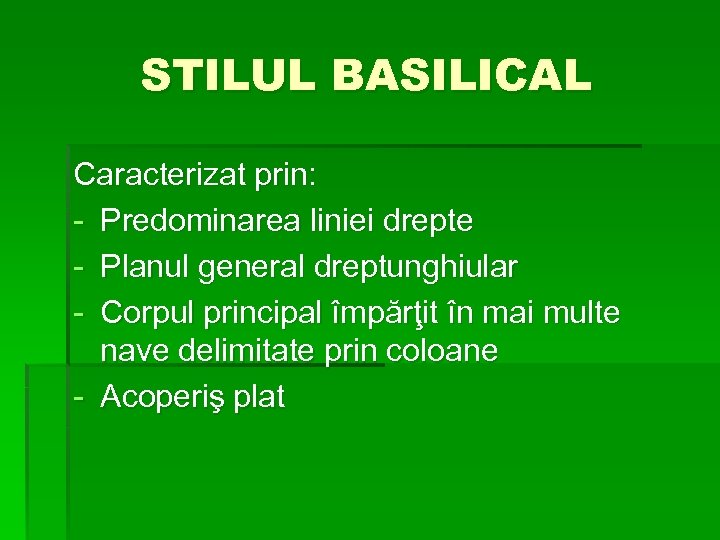 STILUL BASILICAL

Caracterizat prin:
- Predominarea liniei drepte
- Planul general dreptunghiular
- Corpul principal împărţit în mai multe nave delimitate prin coloane
- Acoperiş plat